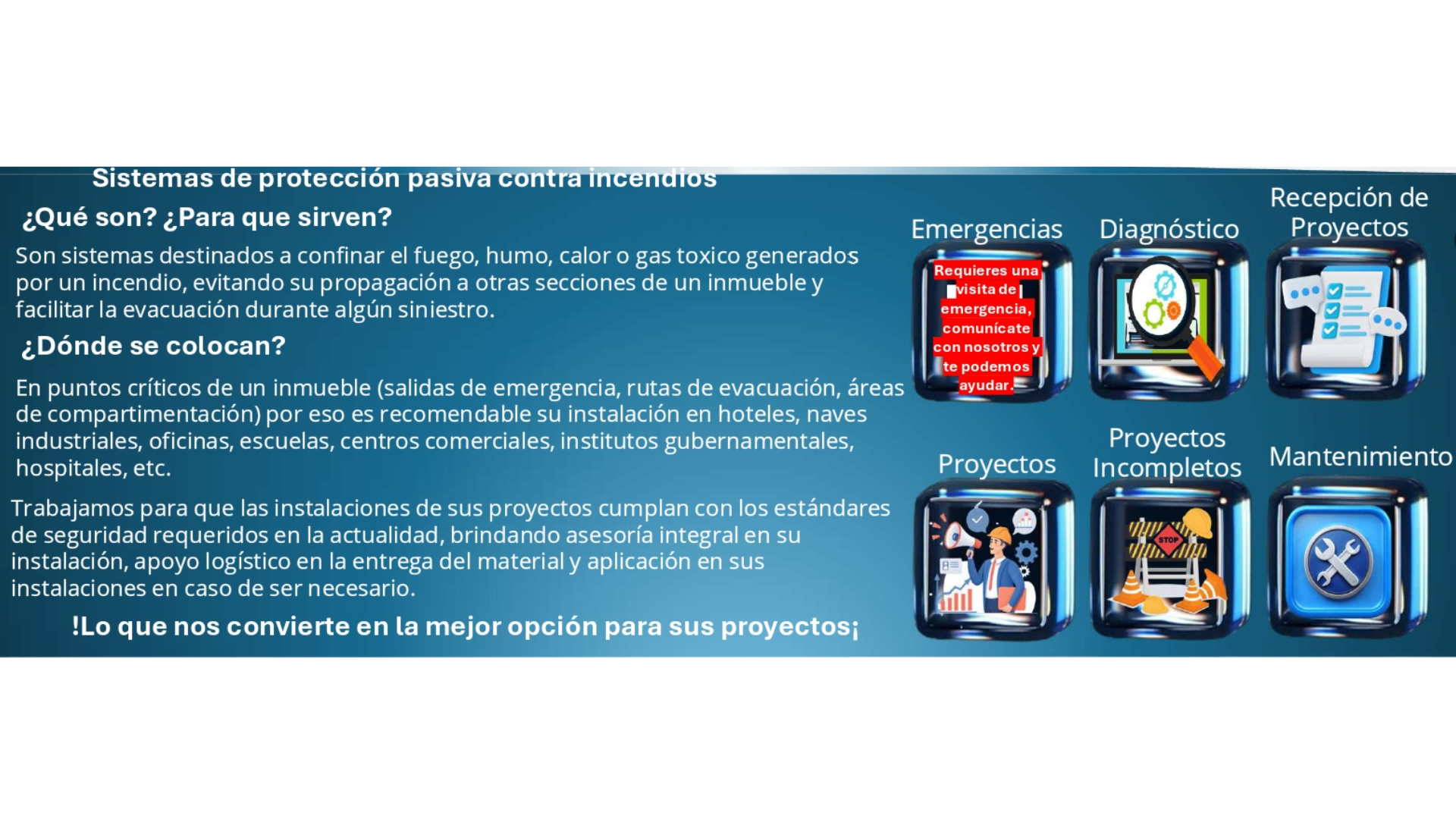 Sistemas de protección pasiva contra incendios

¿Qué son? ¿Para que sirven?

Son sistemas destinados a confinar el fuego, humo, calor o gas toxico generados por un incendio, evitando su propagación a otras secciones de un inmueble y facilitar la evacuación durante algún siniestro.

¿Dónde se colocan?

En puntos críticos de un inmueble (salidas de emergencia, rutas de evacuación, áreas de compartimentación) por eso es recomendable su instalación en hoteles, naves industriales, oficinas, escuelas, centros comerciales, institutos gubernamentales, hospitales, etc.

Trabajamos para que las instalaciones de sus proyectos cumplan con los estándares de seguridad requeridos en la actualidad, brindando asesoría integral en su instalación, apoyo logístico en la entrega del material y aplicación en sus instalaciones en caso de ser necesario.

!Lo que nos convierte en la mejor opción para sus proyectos¡

Emergencias

Requieres una visita de emergencia, comunícate con nosotros y te podemos ayudar.

Diagnóstico

Recepción de Proyectos

Proyectos

Proyectos Incompletos

STOP

Mantenimiento